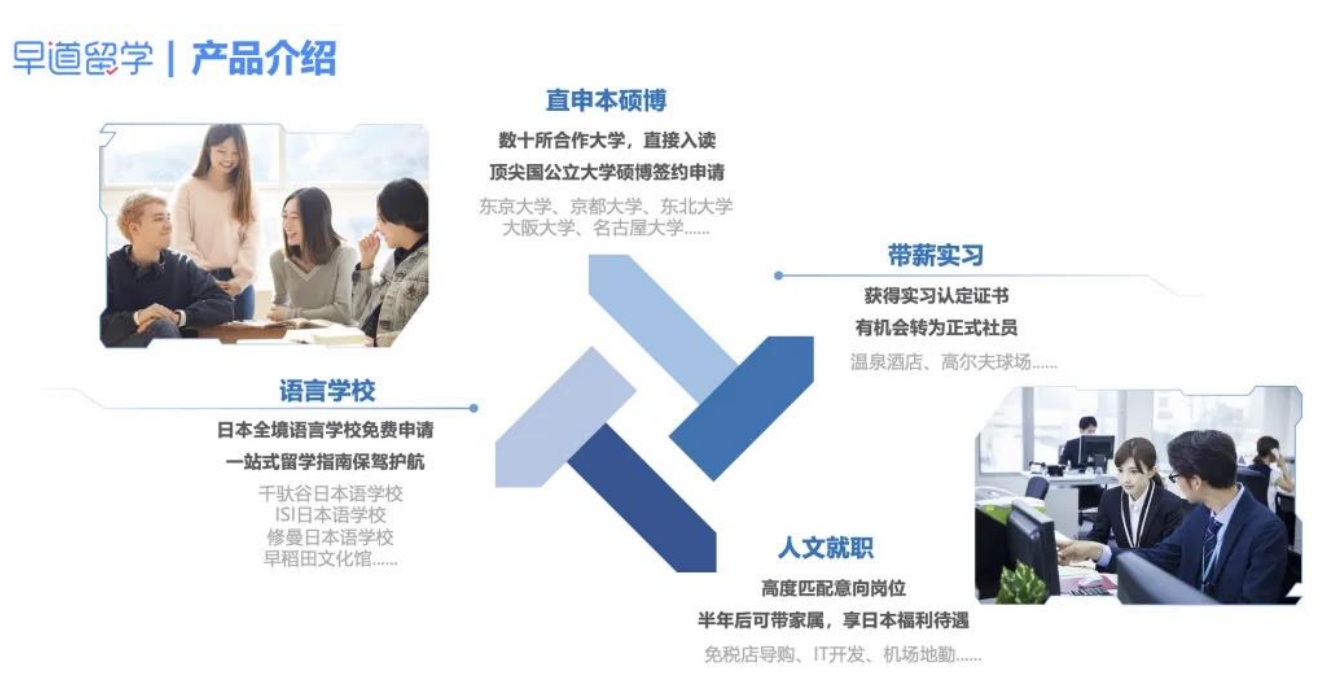 早道留学 | 产品介绍

直申本硕博

数十所合作大学，直接入读

顶尖国公立大学硕博签约申请

东京大学、京都大学、东北大学
大阪大学、名古屋大学……

带薪实习

获得实习认定证书

有机会转为正式社员

温泉酒店、高尔夫球场……

语言学校

日本全境语言学校免费申请

一站式留学指南保驾护航

千驮谷日本语学校
ISI日本语学校
修曼日本语学校
早稻田文化馆……

人文就职

高度匹配意向岗位

半年后可带家属，享日本福利待遇

免税店导购、IT开发、机场地勤……